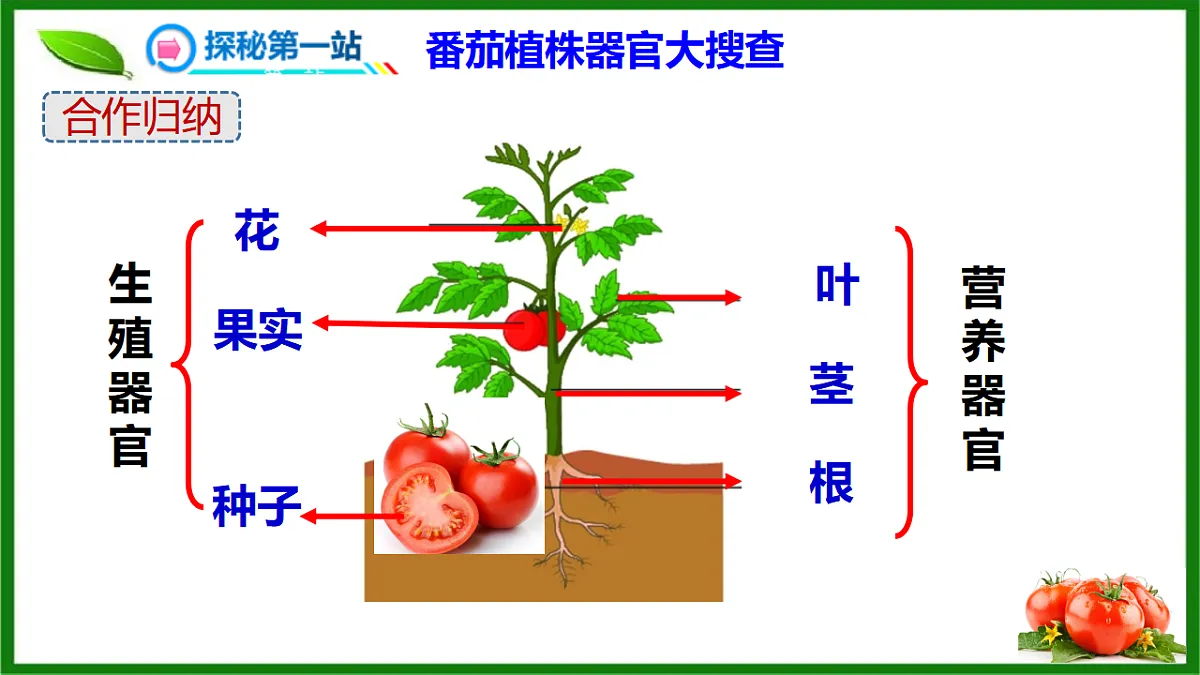 探秘第一站　番茄植株器官大搜查

合作归纳

生殖器官

花

果实

种子

叶

茎

根

营养器官